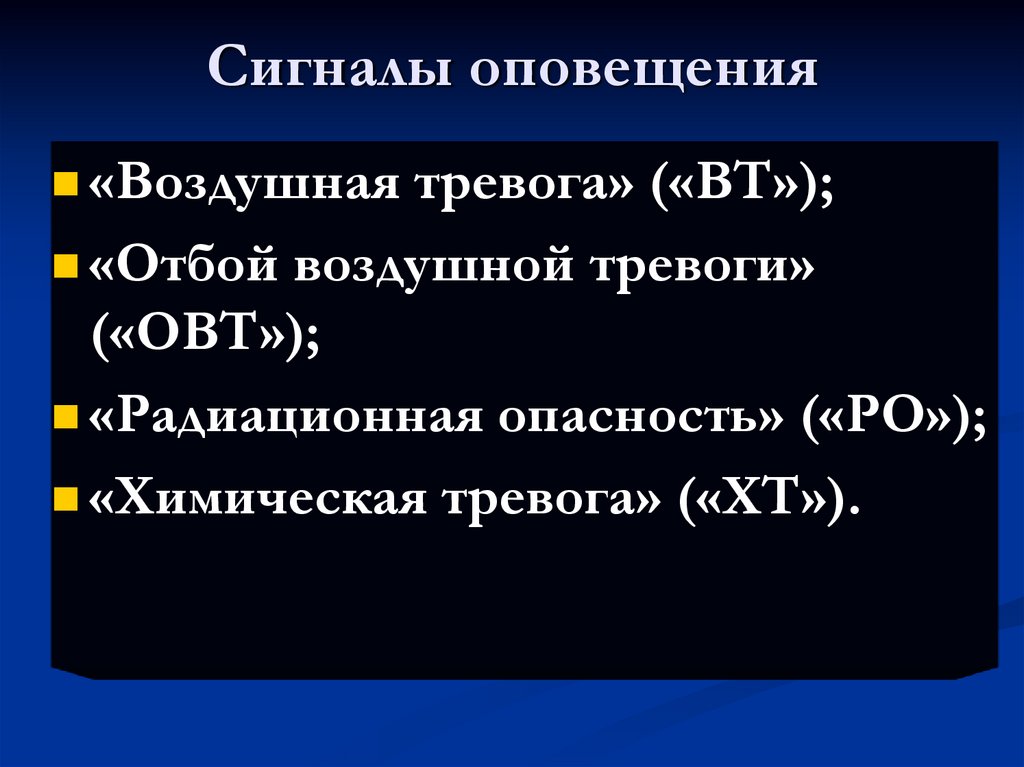 Сигналы оповещения

«Воздушная тревога» («ВТ»);

«Отбой воздушной тревоги» («ОВТ»);

«Радиационная опасность» («РО»);

«Химическая тревога» («ХТ»).